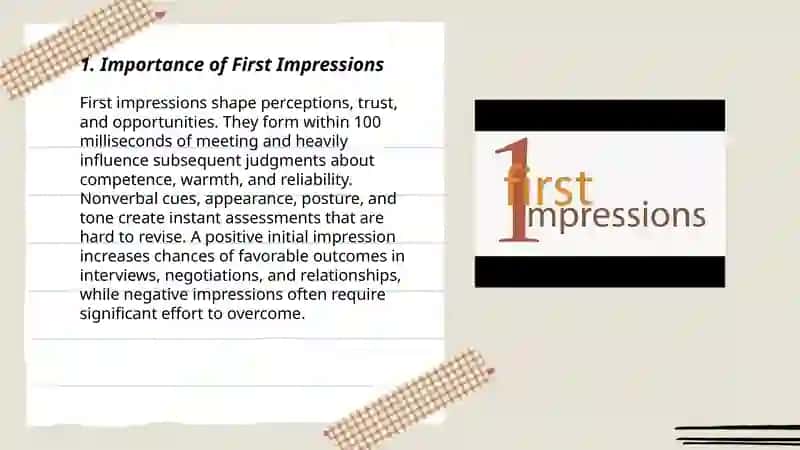 1. Importance of First Impressions

First impressions shape perceptions, trust, and opportunities. They form within 100 milliseconds of meeting and heavily influence subsequent judgments about competence, warmth, and reliability. Nonverbal cues, appearance, posture, and tone create instant assessments that are hard to revise. A positive initial impression increases chances of favorable outcomes in interviews, negotiations, and relationships, while negative impressions often require significant effort to overcome.

1 first impressions